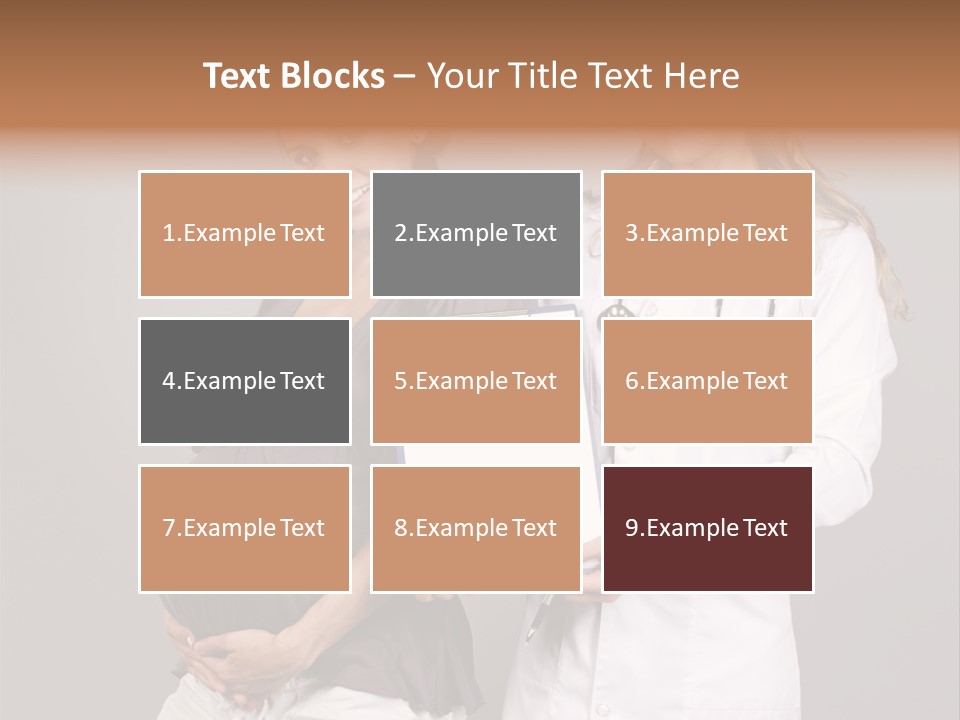 Text Blocks – Your Title Text Here

1.Example Text

2.Example Text

3.Example Text

4.Example Text

5.Example Text

6.Example Text

7.Example Text

8.Example Text

9.Example Text